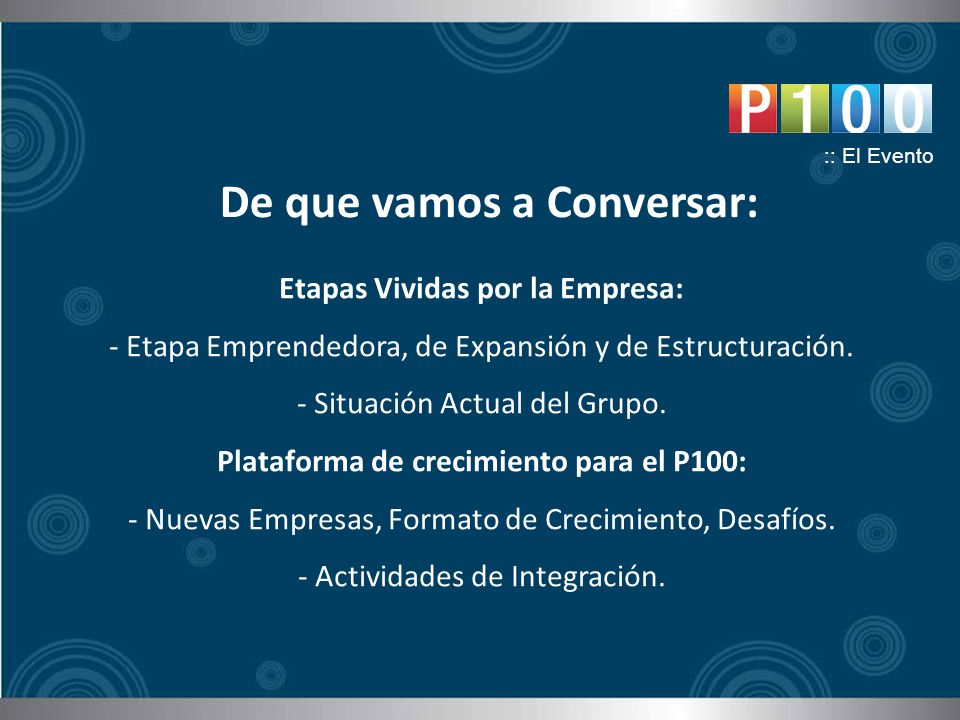 P100
:: El Evento

De que vamos a Conversar:

Etapas Vividas por la Empresa:

- Etapa Emprendedora, de Expansión y de Estructuración.

- Situación Actual del Grupo.

Plataforma de crecimiento para el P100:

- Nuevas Empresas, Formato de Crecimiento, Desafíos.

- Actividades de Integración.